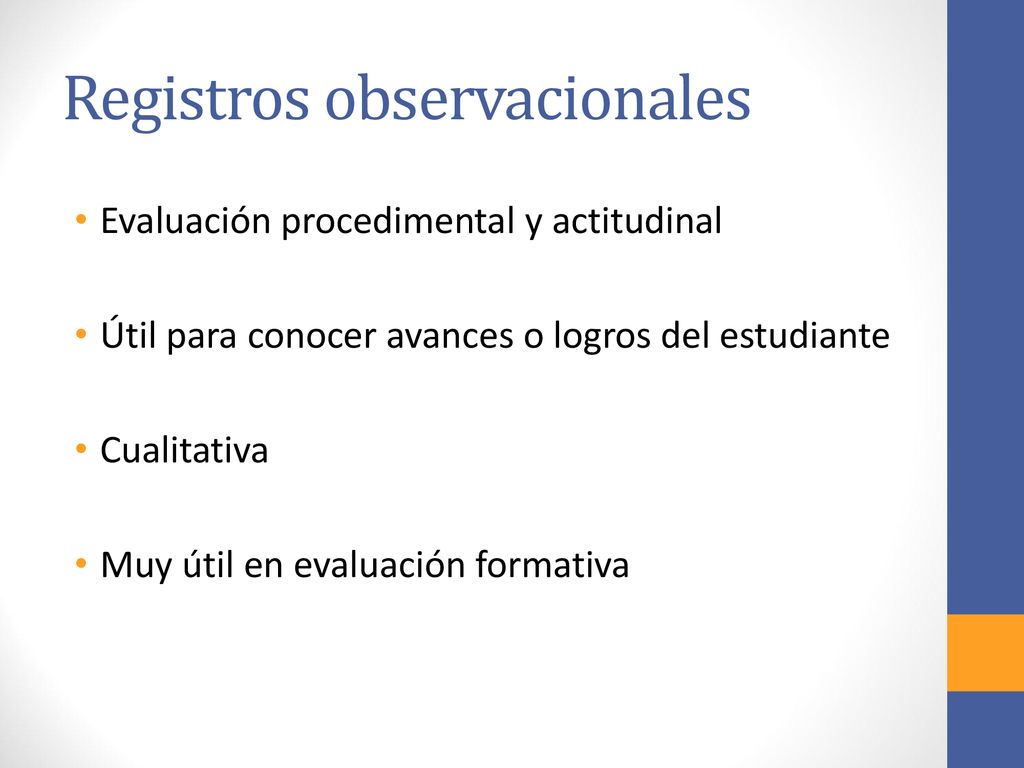 Registros observacionales

• Evaluación procedimental y actitudinal

• Útil para conocer avances o logros del estudiante

• Cualitativa

• Muy útil en evaluación formativa